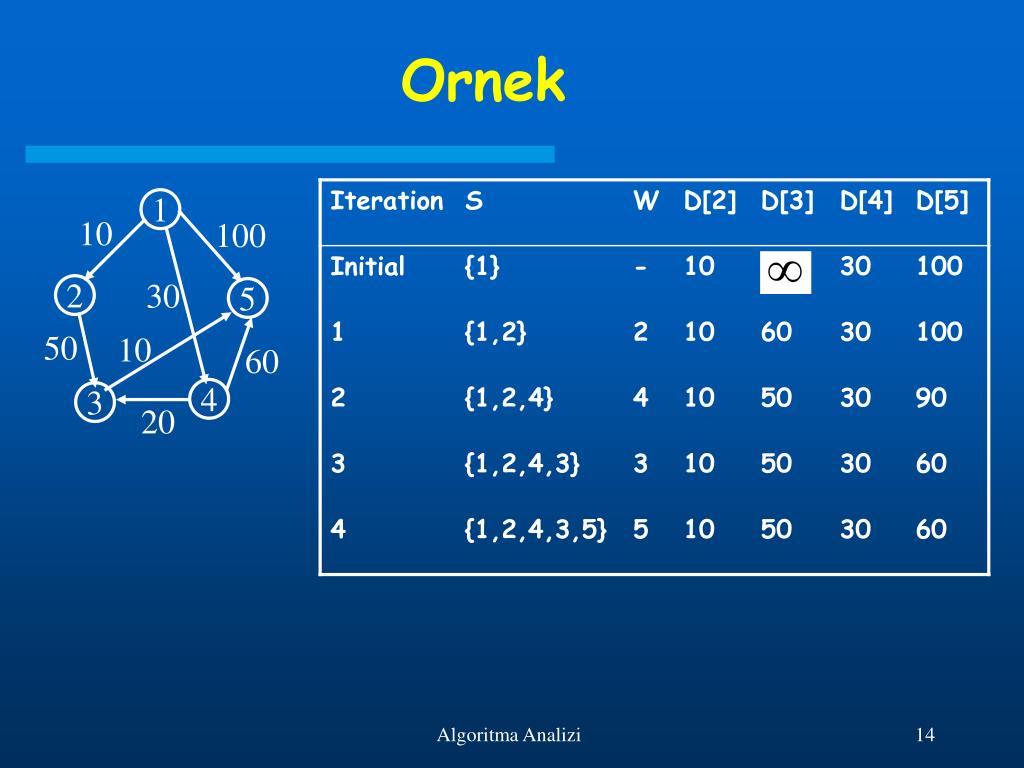 Ornek

1
10
100
2
30
5
50
10
60
3
4
20

| Iteration | S | W | D[2] | D[3] | D[4] | D[5] |
|---|---|---|---|---|---|---|
| Initial | {1} | - | 10 | $\infty$ | 30 | 100 |
| 1 | {1,2} | 2 | 10 | 60 | 30 | 100 |
| 2 | {1,2,4} | 4 | 10 | 50 | 30 | 90 |
| 3 | {1,2,4,3} | 3 | 10 | 50 | 30 | 60 |
| 4 | {1,2,4,3,5} | 5 | 10 | 50 | 30 | 60 |

Algoritma Analizi

14